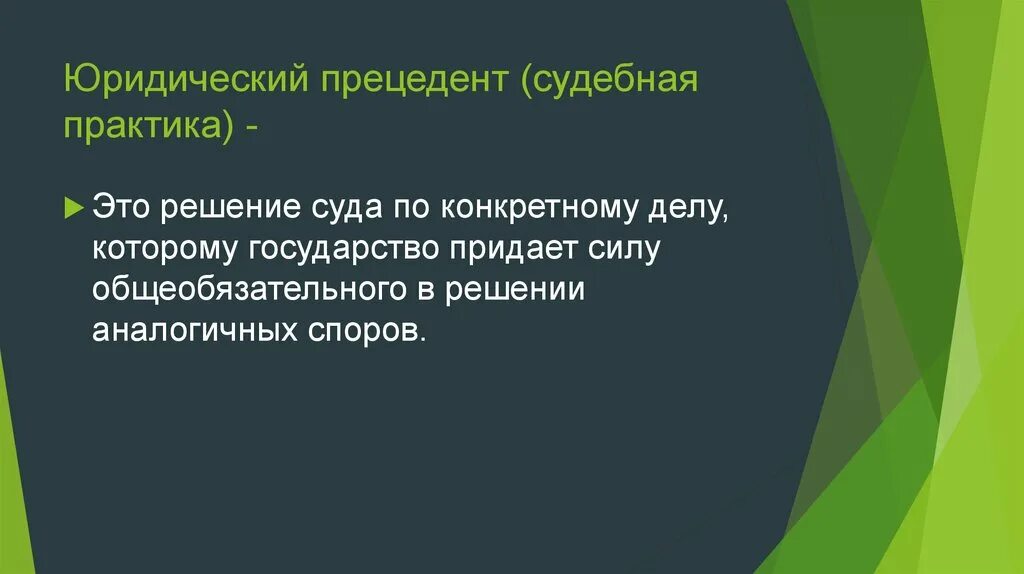 Юридический прецедент (судебная практика) -

Это решение суда по конкретному делу, которому государство придает силу общеобязательного в решении аналогичных споров.